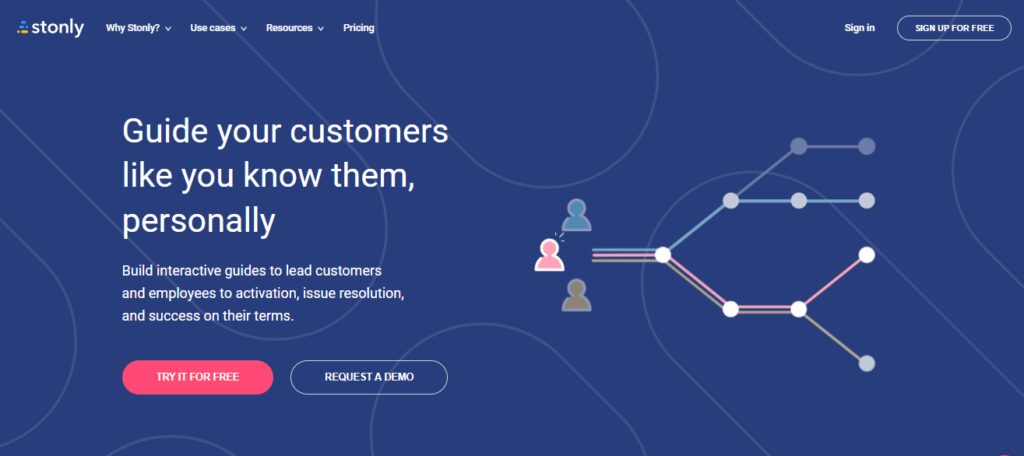 stonly Why Stonly? Use cases Resources Pricing Sign in SIGN UP FOR FREE

Guide your customers like you know them, personally

Build interactive guides to lead customers and employees to activation, issue resolution, and success on their terms.

TRY IT FOR FREE REQUEST A DEMO